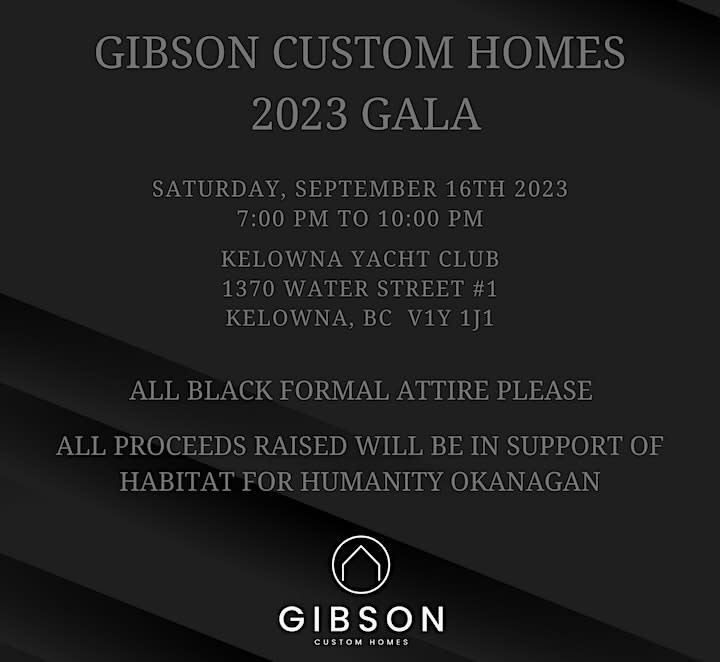 GIBSON CUSTOM HOMES
2023 GALA

SATURDAY, SEPTEMBER 16TH 2023
7:00 PM TO 10:00 PM

KELOWNA YACHT CLUB
1370 WATER STREET #1
KELOWNA, BC V1Y 1J1

ALL BLACK FORMAL ATTIRE PLEASE

ALL PROCEEDS RAISED WILL BE IN SUPPORT OF HABITAT FOR HUMANITY OKANAGAN

GIBSON
CUSTOM HOMES